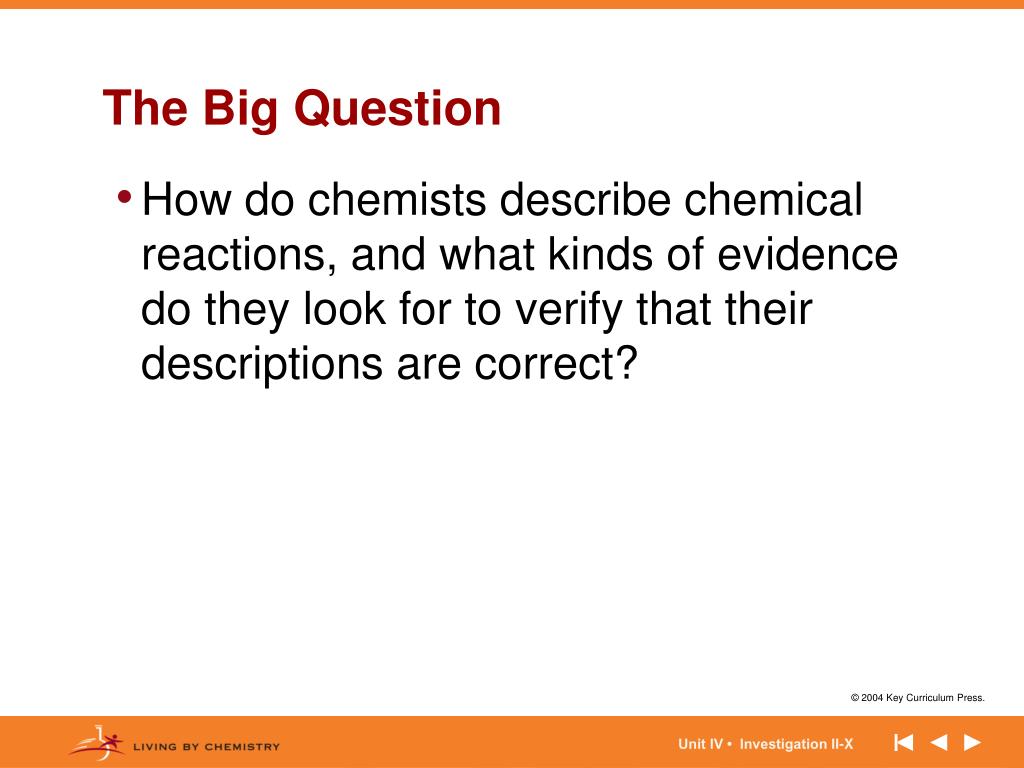 The Big Question

• How do chemists describe chemical reactions, and what kinds of evidence do they look for to verify that their descriptions are correct?

© 2004 Key Curriculum Press.

LIVING BY CHEMISTRY

Unit IV • Investigation II-X